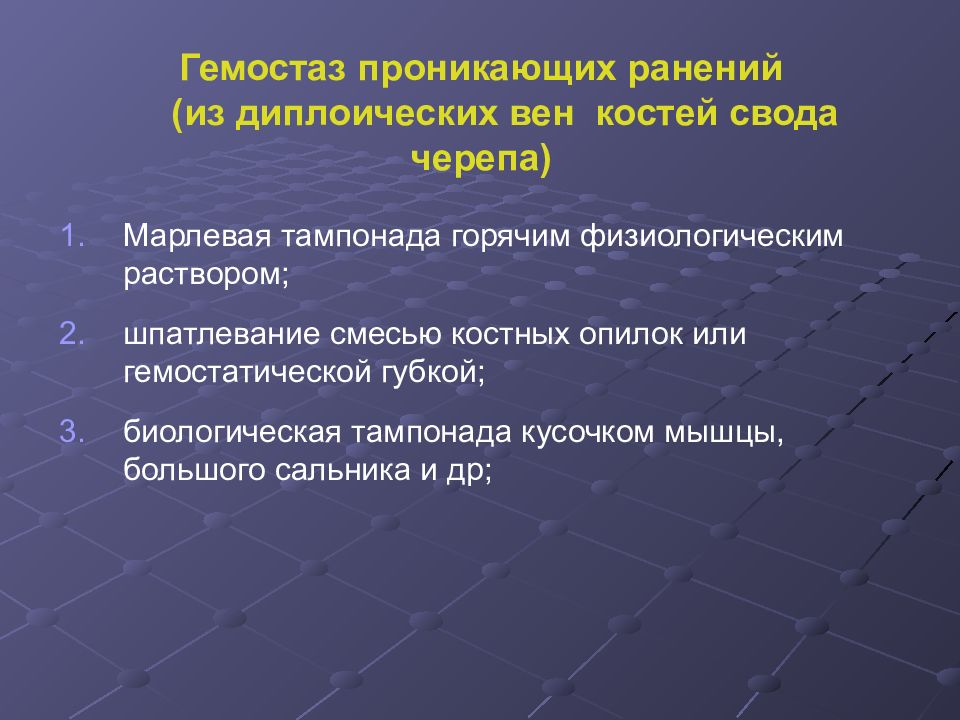 Гемостаз проникающих ранений (из диплоических вен костей свода черепа)

1. Марлевая тампонада горячим физиологическим раствором;

2. шпатлевание смесью костных опилок или гемостатической губкой;

3. биологическая тампонада кусочком мышцы, большого сальника и др;